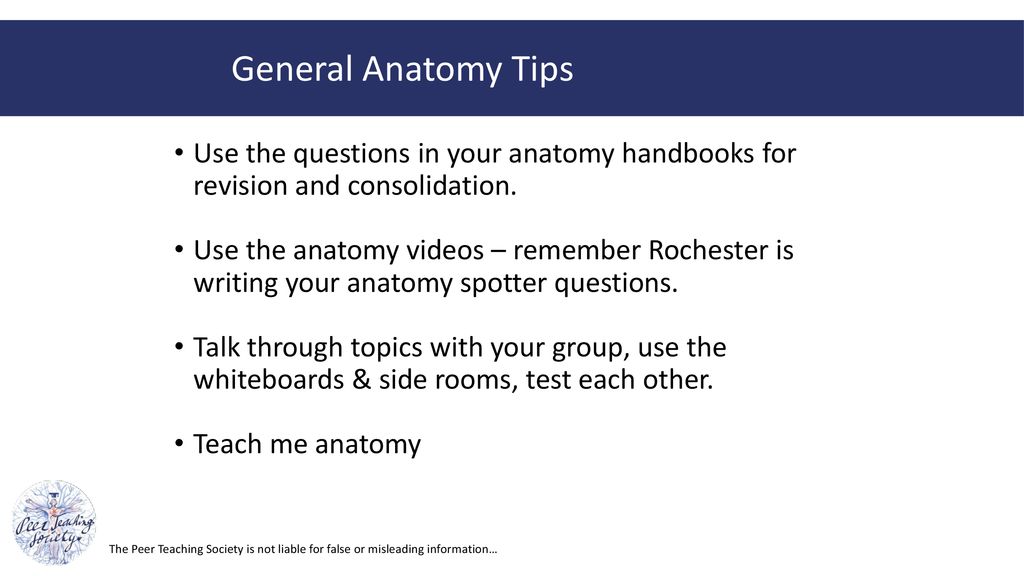 General Anatomy Tips

• Use the questions in your anatomy handbooks for revision and consolidation.

• Use the anatomy videos – remember Rochester is writing your anatomy spotter questions.

• Talk through topics with your group, use the whiteboards & side rooms, test each other.

• Teach me anatomy

Peer Teaching Society

The Peer Teaching Society is not liable for false or misleading information…